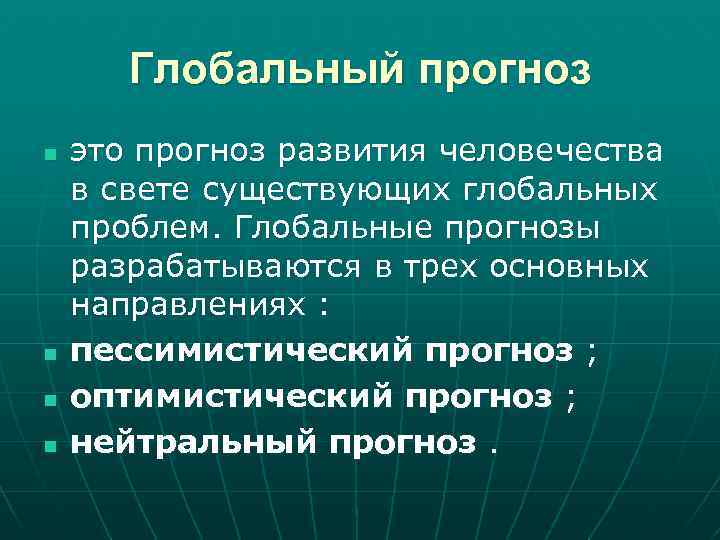 Глобальный прогноз

- это прогноз развития человечества в свете существующих глобальных проблем. Глобальные прогнозы разрабатываются в трех основных направлениях :
- пессимистический прогноз ;
- оптимистический прогноз ;
- нейтральный прогноз .